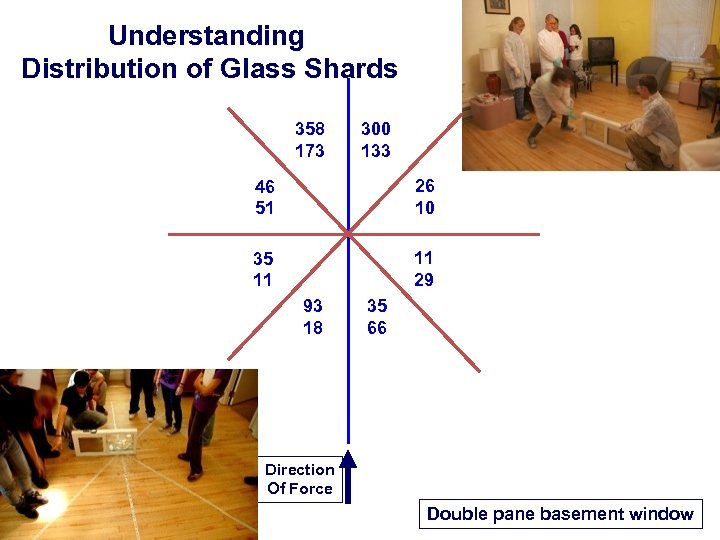 Understanding Distribution of Glass Shards

358
173

300
133

46
51

26
10

35
11

11
29

93
18

35
66

Direction Of Force

Double pane basement window